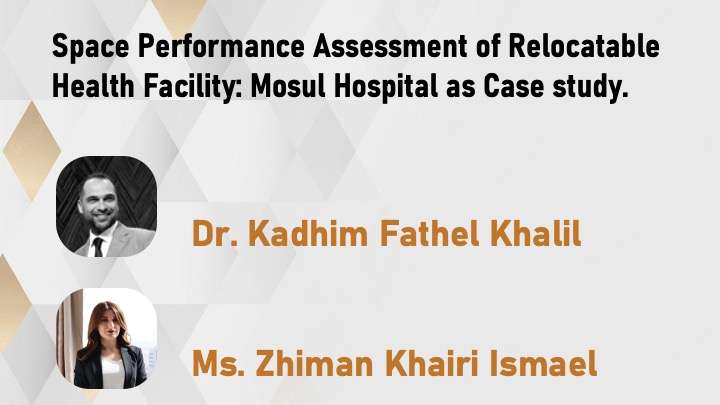 Space Performance Assessment of Relocatable Health Facility: Mosul Hospital as Case study.

Dr. Kadhim Fathel Khalil

Ms. Zhiman Khairi Ismael